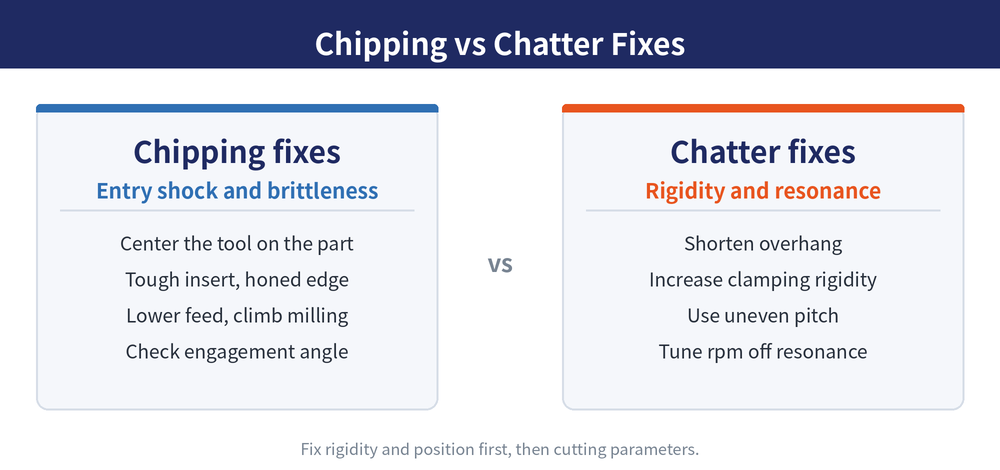 Chipping vs Chatter Fixes

Chipping fixes
Entry shock and brittleness

Center the tool on the part
Tough insert, honed edge
Lower feed, climb milling
Check engagement angle

vs

Chatter fixes
Rigidity and resonance

Shorten overhang
Increase clamping rigidity
Use uneven pitch
Tune rpm off resonance

Fix rigidity and position first, then cutting parameters.